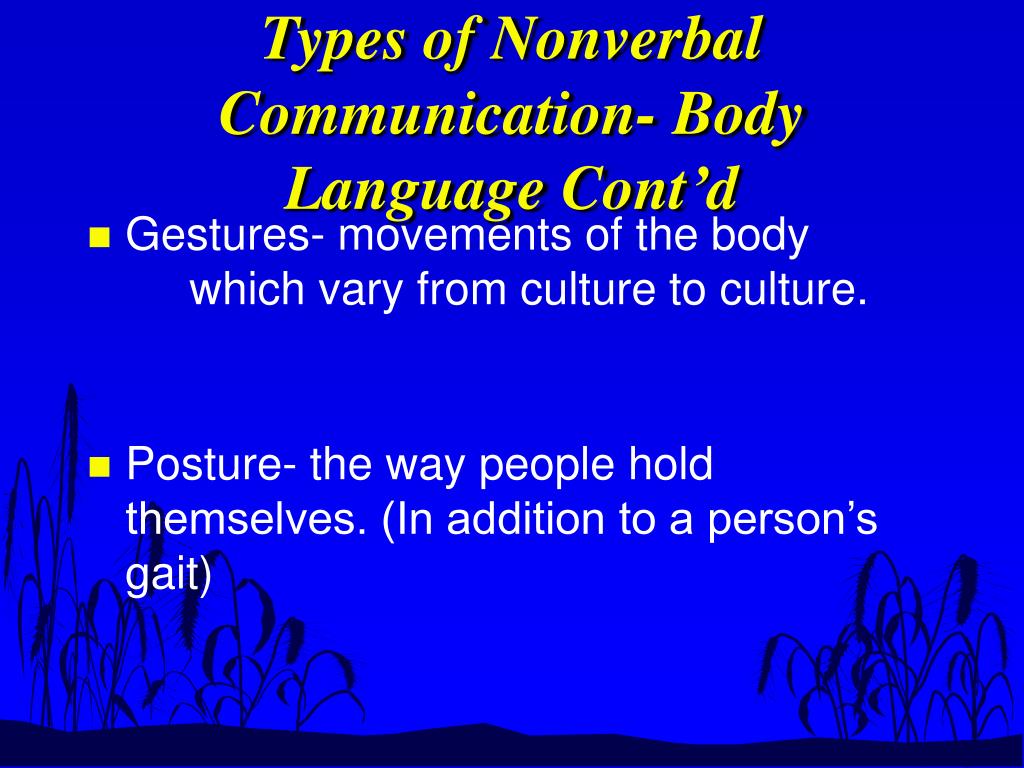 Types of Nonverbal Communication- Body Language Cont’d

Gestures- movements of the body which vary from culture to culture.

Posture- the way people hold themselves. (In addition to a person’s gait)